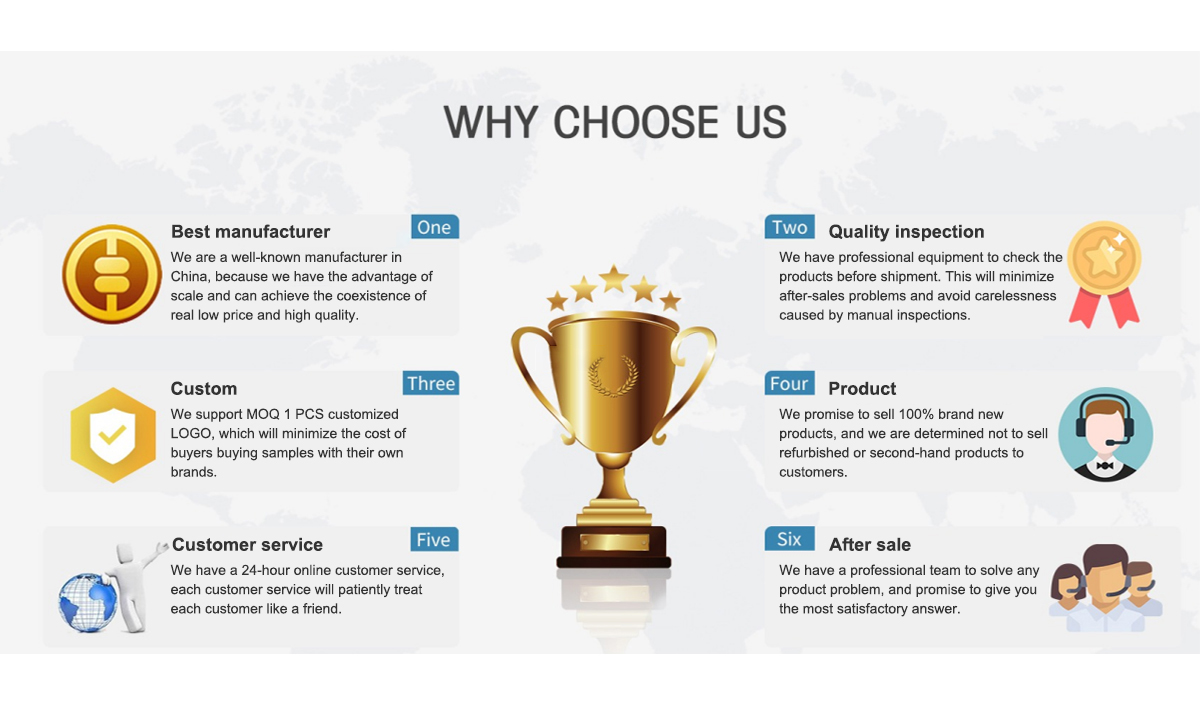 WHY CHOOSE US

One
Best manufacturer
We are a well-known manufacturer in China, because we have the advantage of scale and can achieve the coexistence of real low price and high quality.

Three
Custom
We support MOQ 1 PCS customized LOGO, which will minimize the cost of buyers buying samples with their own brands.

Five
Customer service
We have a 24-hour online customer service, each customer service will patiently treat each customer like a friend.

Two
Quality inspection
We have professional equipment to check the products before shipment. This will minimize after-sales problems and avoid carelessness caused by manual inspections.

Four
Product
We promise to sell 100% brand new products, and we are determined not to sell refurbished or second-hand products to customers.

Six
After sale
We have a professional team to solve any product problem, and promise to give you the most satisfactory answer.